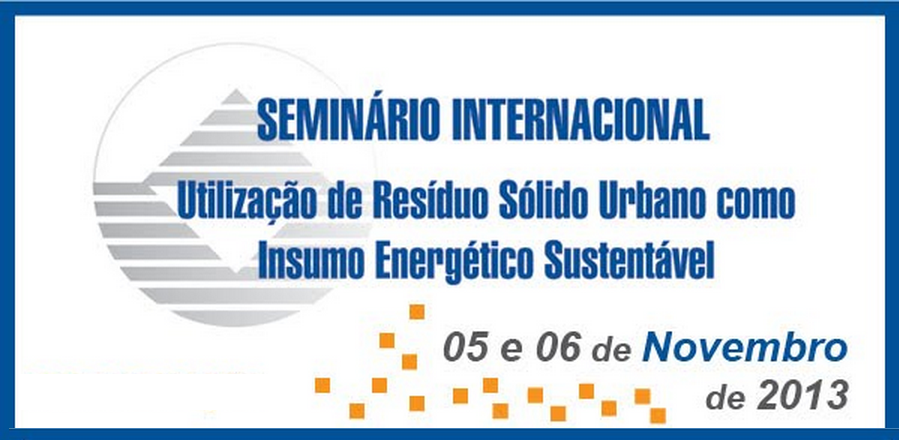 SEMINÁRIO INTERNACIONAL

Utilização de Resíduo Sólido Urbano como Insumo Energético Sustentável

05 e 06 de Novembro de 2013